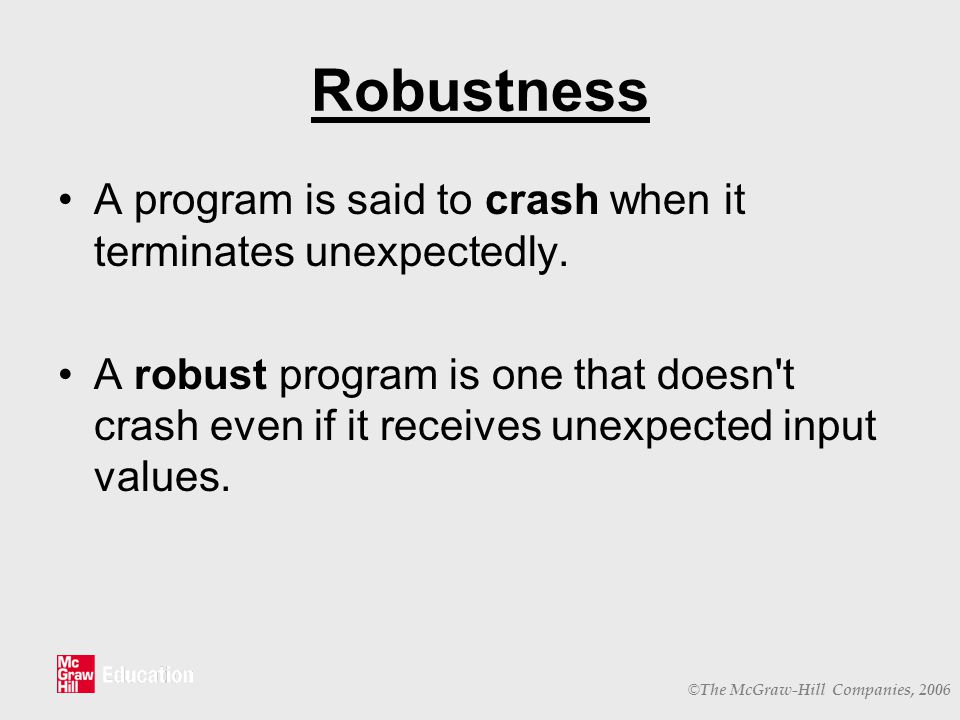 Robustness

• A program is said to crash when it terminates unexpectedly.

• A robust program is one that doesn't crash even if it receives unexpected input values.

Mc Graw Hill Education

©The McGraw-Hill Companies, 2006